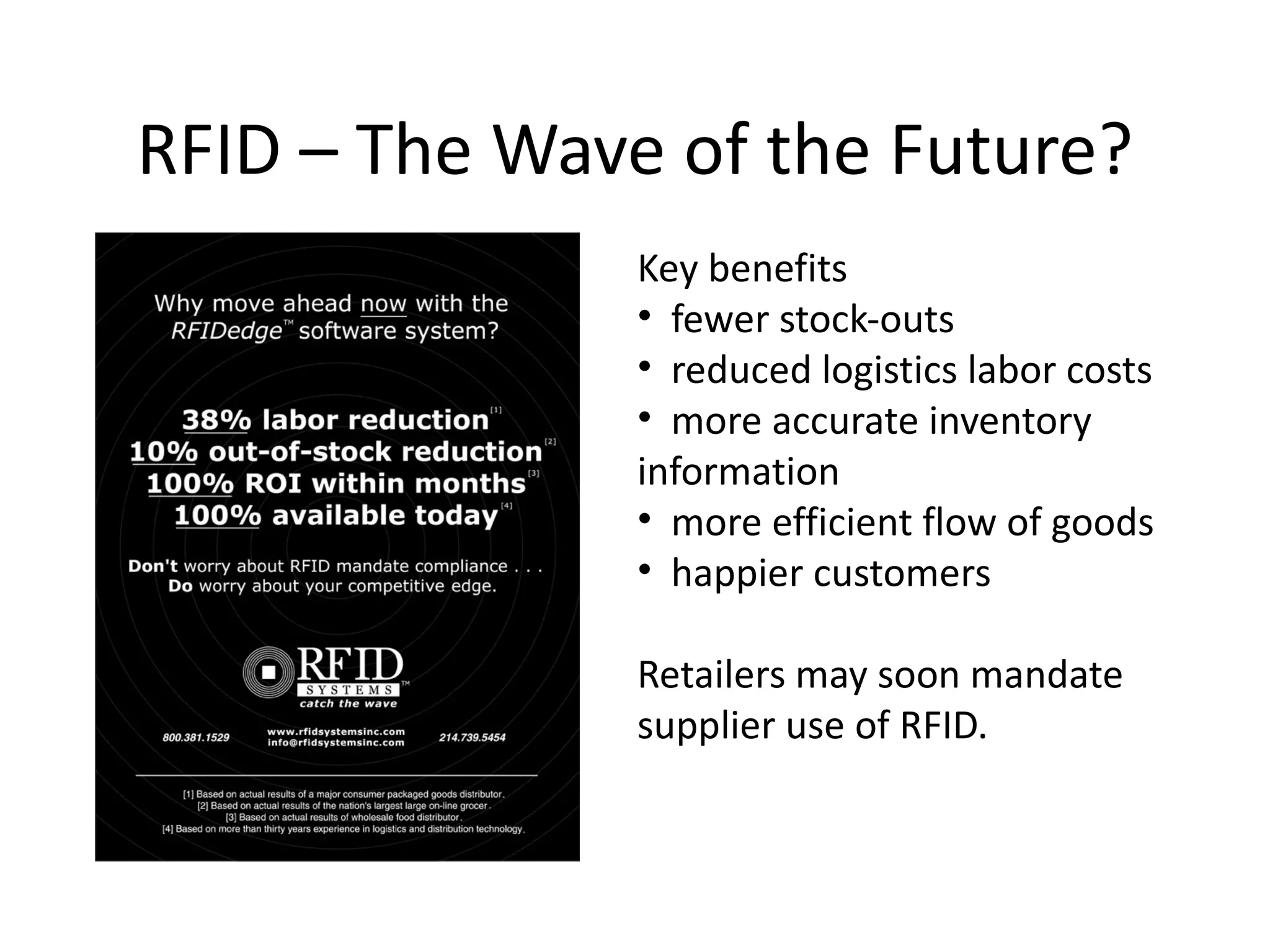 RFID – The Wave of the Future?

Why move ahead now with the RFIDedge™ software system?

38% labor reduction [1]
10% out-of-stock reduction [2]
100% ROI within months [3]
100% available today [4]

Don't worry about RFID mandate compliance . . .
Do worry about your competitive edge.

RFID SYSTEMS™
catch the wave

800.381.1529
www.rfidsystemsinc.com
info@rfidsystemsinc.com
214.739.5454

[1] Based on actual results of a major consumer packaged goods distributor.
[2] Based on actual results of the nation's largest large on-line grocer.
[3] Based on actual results of wholesale food distributor.
[4] Based on more than thirty years experience in logistics and distribution technology.

Key benefits
• fewer stock-outs
• reduced logistics labor costs
• more accurate inventory information
• more efficient flow of goods
• happier customers

Retailers may soon mandate supplier use of RFID.